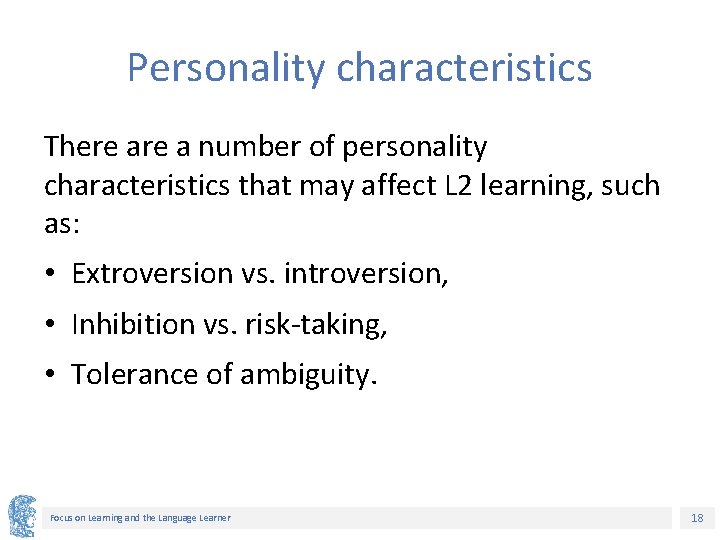 Personality characteristics

There are a number of personality characteristics that may affect L2 learning, such as:

• Extroversion vs. introversion,

• Inhibition vs. risk-taking,

• Tolerance of ambiguity.

Focus on Learning and the Language Learner

18